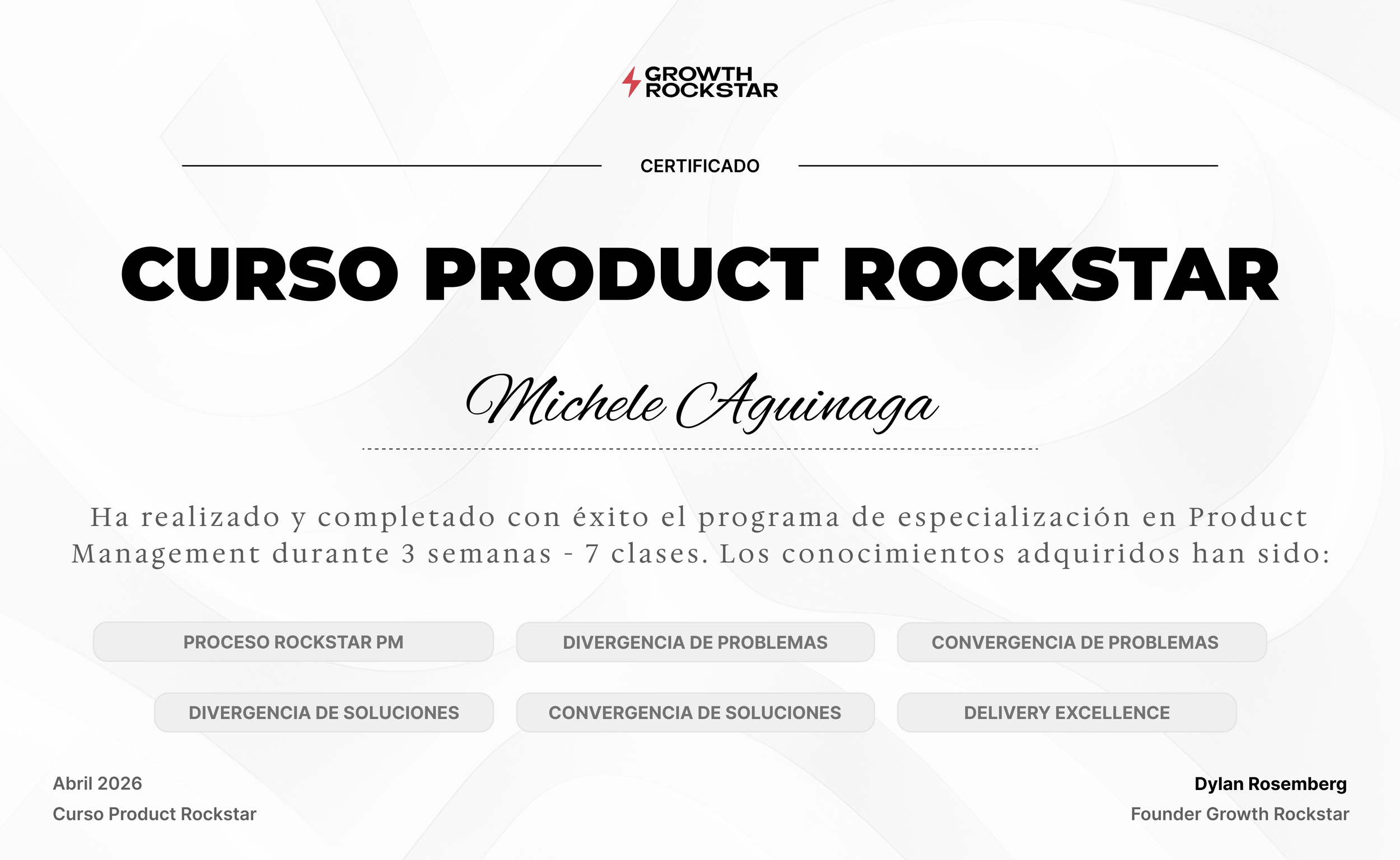 GROWTH ROCKSTAR

CERTIFICADO

CURSO PRODUCT ROCKSTAR

Michele Aguinaga

Ha realizado y completado con éxito el programa de especialización en Product Management durante 3 semanas - 7 clases. Los conocimientos adquiridos han sido:

PROCESO ROCKSTAR PM
DIVERGENCIA DE PROBLEMAS
CONVERGENCIA DE PROBLEMAS
DIVERGENCIA DE SOLUCIONES
CONVERGENCIA DE SOLUCIONES
DELIVERY EXCELLENCE

Abril 2026
Curso Product Rockstar

Dylan Rosemberg
Founder Growth Rockstar